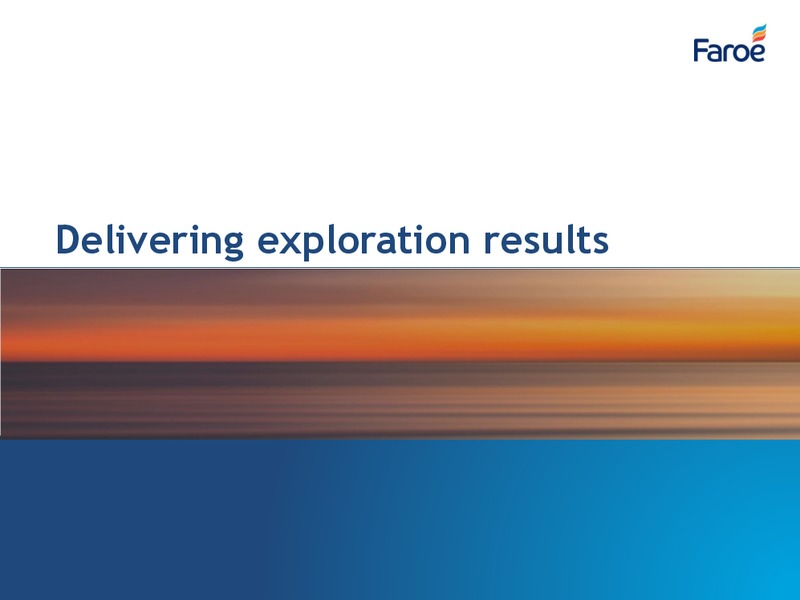 Faroe

Delivering exploration results